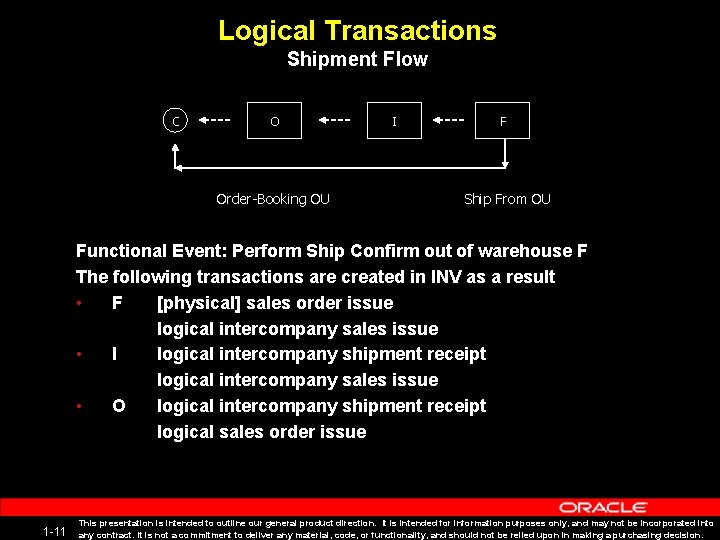 Logical Transactions
Shipment Flow

C O I F

Order-Booking OU Ship From OU

Functional Event: Perform Ship Confirm out of warehouse F
The following transactions are created in INV as a result
• F [physical] sales order issue
logical intercompany sales issue
• I logical intercompany shipment receipt
logical intercompany sales issue
• O logical intercompany shipment receipt
logical sales order issue

ORACLE

1-11 This presentation is intended to outline our general product direction. It is intended for information purposes only, and may not be incorporated into any contract. It is not a commitment to deliver any material, code, or functionality, and should not be relied upon in making a purchasing decision.